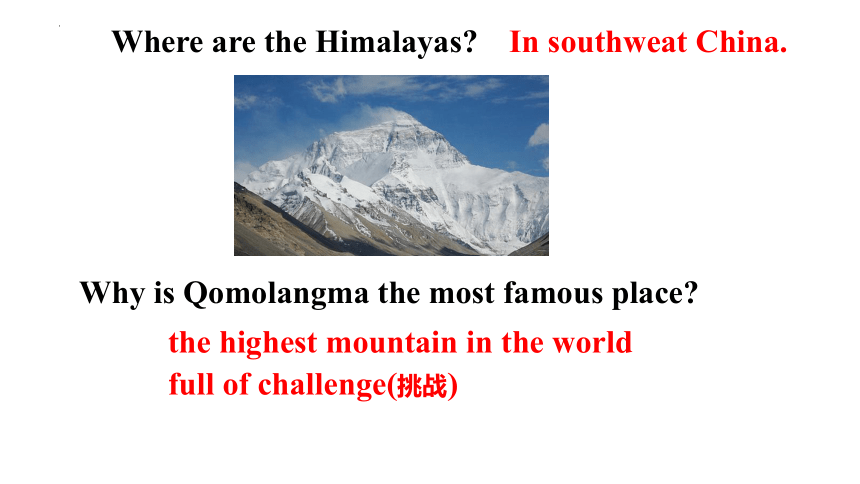 Where are the Himalayas? In southweat China.

Why is Qomolangma the most famous place?

the highest mountain in the world
full of challenge(挑战)